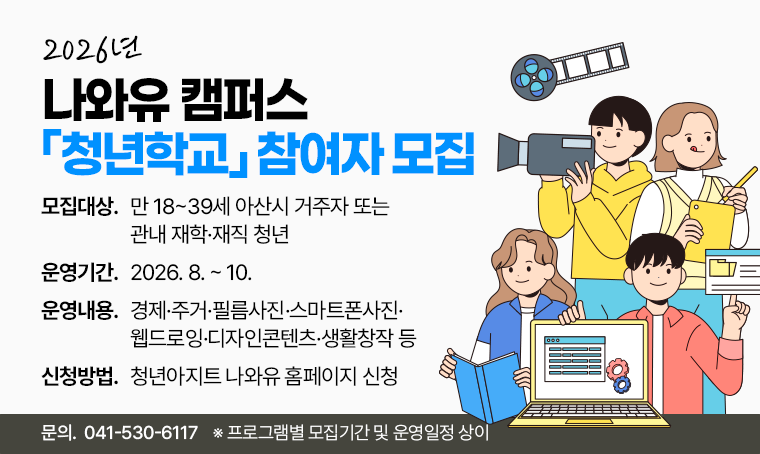 2026년

나와유 캠퍼스

「청년학교」 참여자 모집

모집대상. 만 18~39세 아산시 거주자 또는 관내 재학·재직 청년

운영기간. 2026. 8. ~ 10.

운영내용. 경제·주거·필름사진·스마트폰사진·웹드로잉·디자인콘텐츠·생활창작 등

신청방법. 청년아지트 나와유 홈페이지 신청

문의. 041-530-6117 ※ 프로그램별 모집기간 및 운영일정 상이